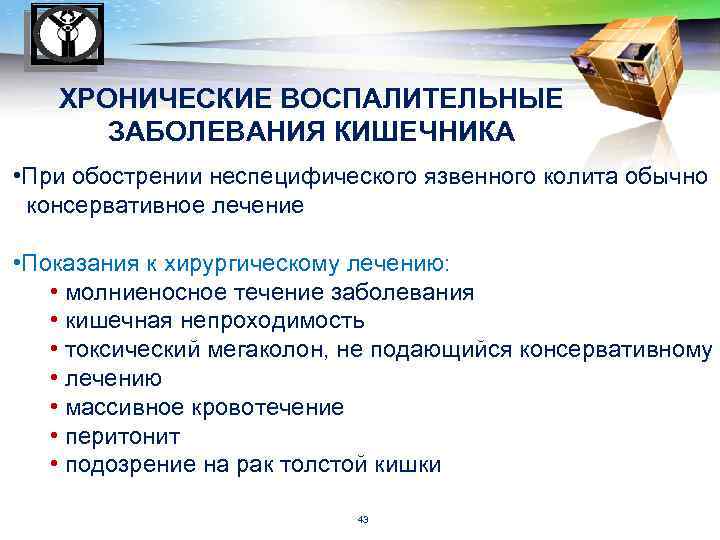 ХРОНИЧЕСКИЕ ВОСПАЛИТЕЛЬНЫЕ ЗАБОЛЕВАНИЯ КИШЕЧНИКА

•При обострении неспецифического язвенного колита обычно консервативное лечение

•Показания к хирургическому лечению:
• молниеносное течение заболевания
• кишечная непроходимость
• токсический мегаколон, не подающийся консервативному
• лечению
• массивное кровотечение
• перитонит
• подозрение на рак толстой кишки

43